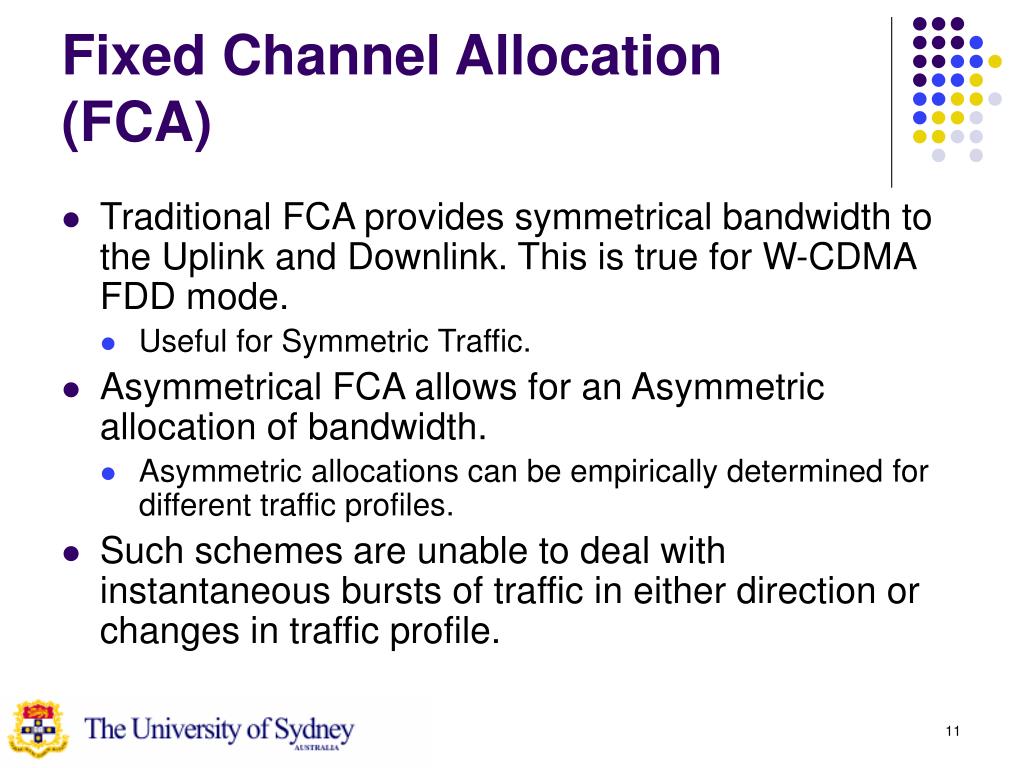 Fixed Channel Allocation (FCA)

- Traditional FCA provides symmetrical bandwidth to the Uplink and Downlink. This is true for W-CDMA FDD mode.
  - Useful for Symmetric Traffic.
- Asymmetrical FCA allows for an Asymmetric allocation of bandwidth.
  - Asymmetric allocations can be empirically determined for different traffic profiles.
- Such schemes are unable to deal with instantaneous bursts of traffic in either direction or changes in traffic profile.

The University of Sydney
AUSTRALIA

11